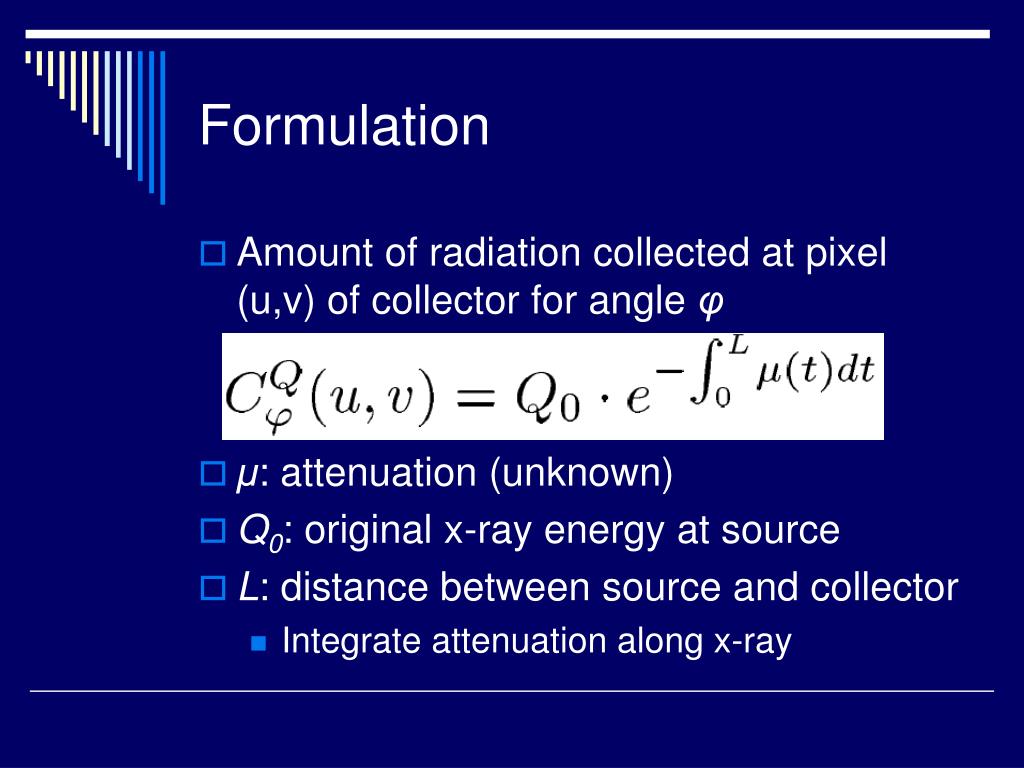 Formulation

Amount of radiation collected at pixel (u,v) of collector for angle $\varphi$

$C_{\varphi}^{Q}(u,v) = Q_0 \cdot e^{-\int_0^L \mu(t)dt}$

$\mu$: attenuation (unknown)

$Q_0$: original x-ray energy at source

$L$: distance between source and collector

Integrate attenuation along x-ray